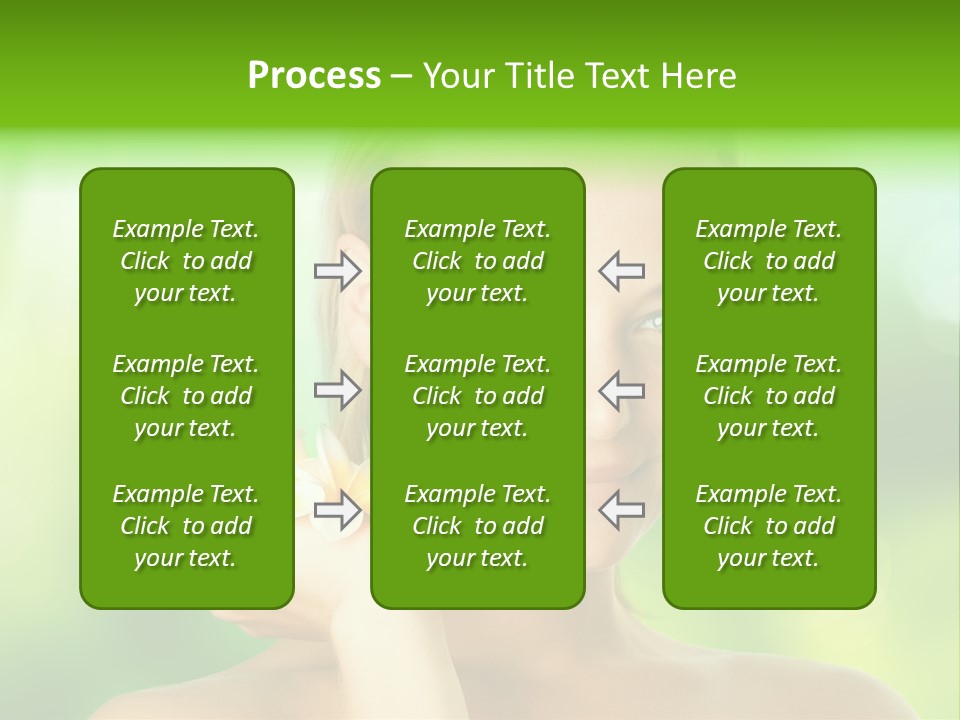 Process – Your Title Text Here

Example Text. Click to add your text.

Example Text. Click to add your text.

Example Text. Click to add your text.

Example Text. Click to add your text.

Example Text. Click to add your text.

Example Text. Click to add your text.

Example Text. Click to add your text.

Example Text. Click to add your text.

Example Text. Click to add your text.